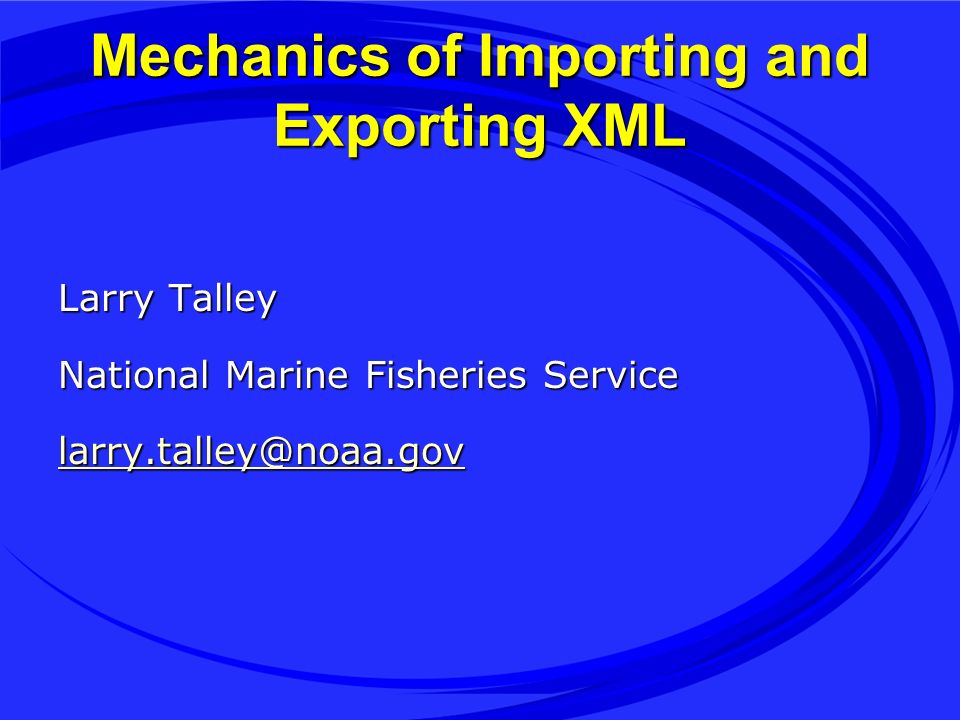 Mechanics of Importing and Exporting XML

Larry Talley

National Marine Fisheries Service

larry.talley@noaa.gov